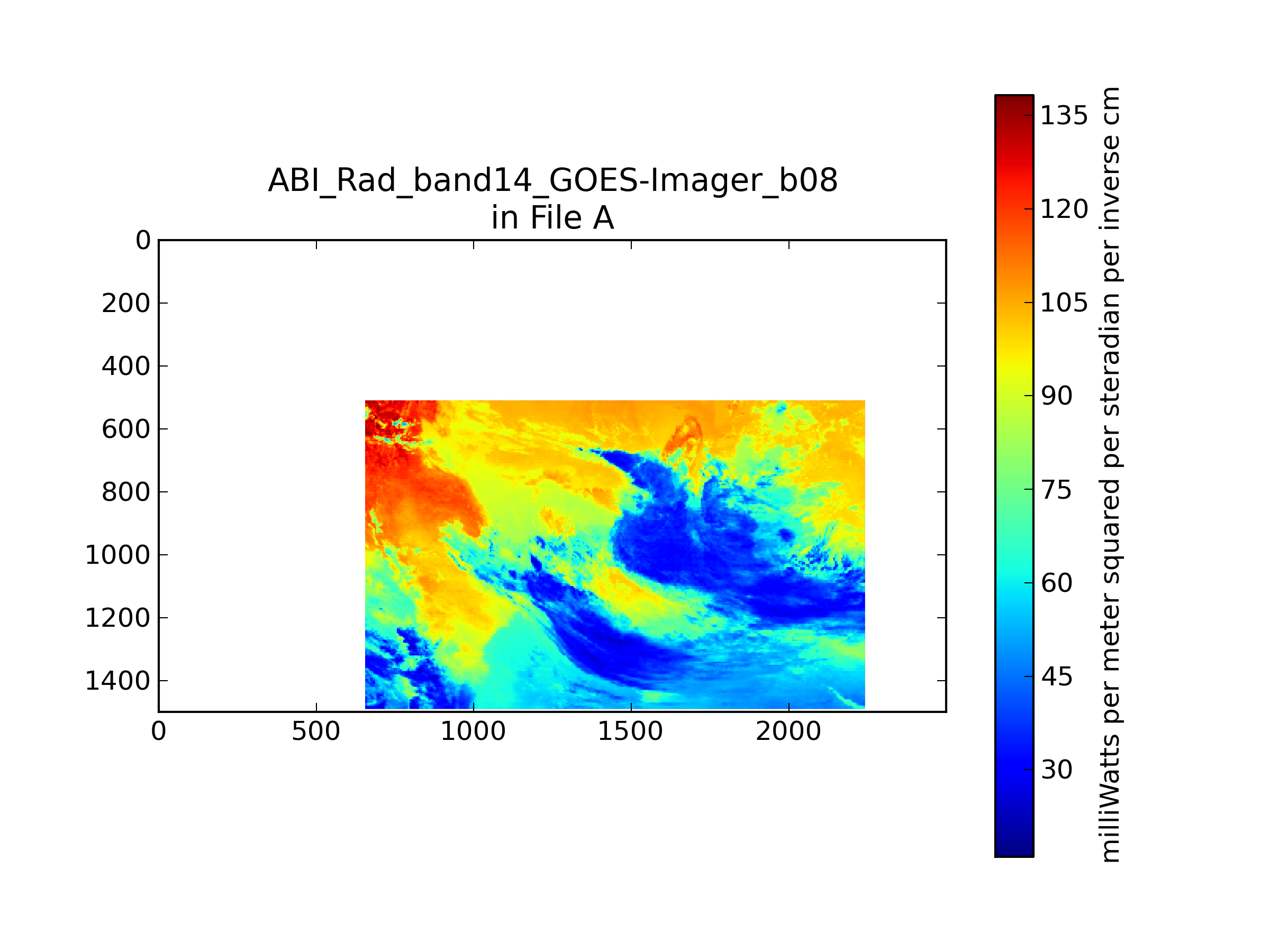 ABI_Rad_band14_GOES-Imager_b08
in File A

0
200
400
600
800
1000
1200
1400

0
500
1000
1500
2000

135
120
105
90
75
60
45
30

milliWatts per meter squared per steradian per inverse cm